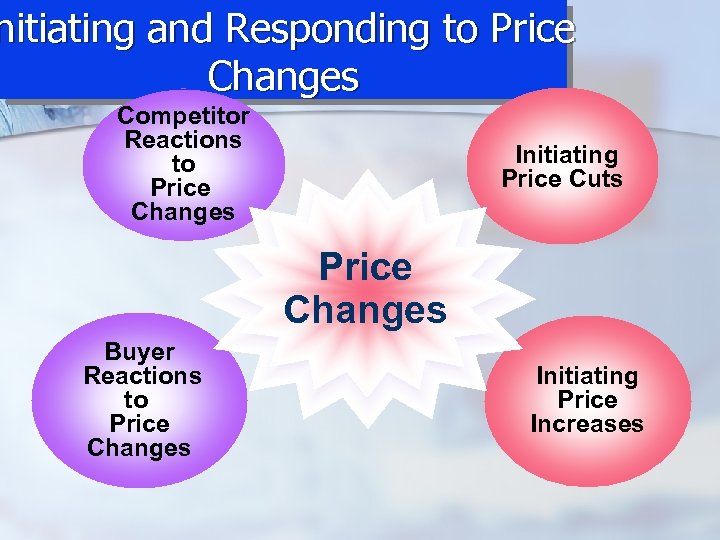 nitiating and Responding to Price Changes

Competitor Reactions to Price Changes

Initiating Price Cuts

Price Changes

Buyer Reactions to Price Changes

Initiating Price Increases